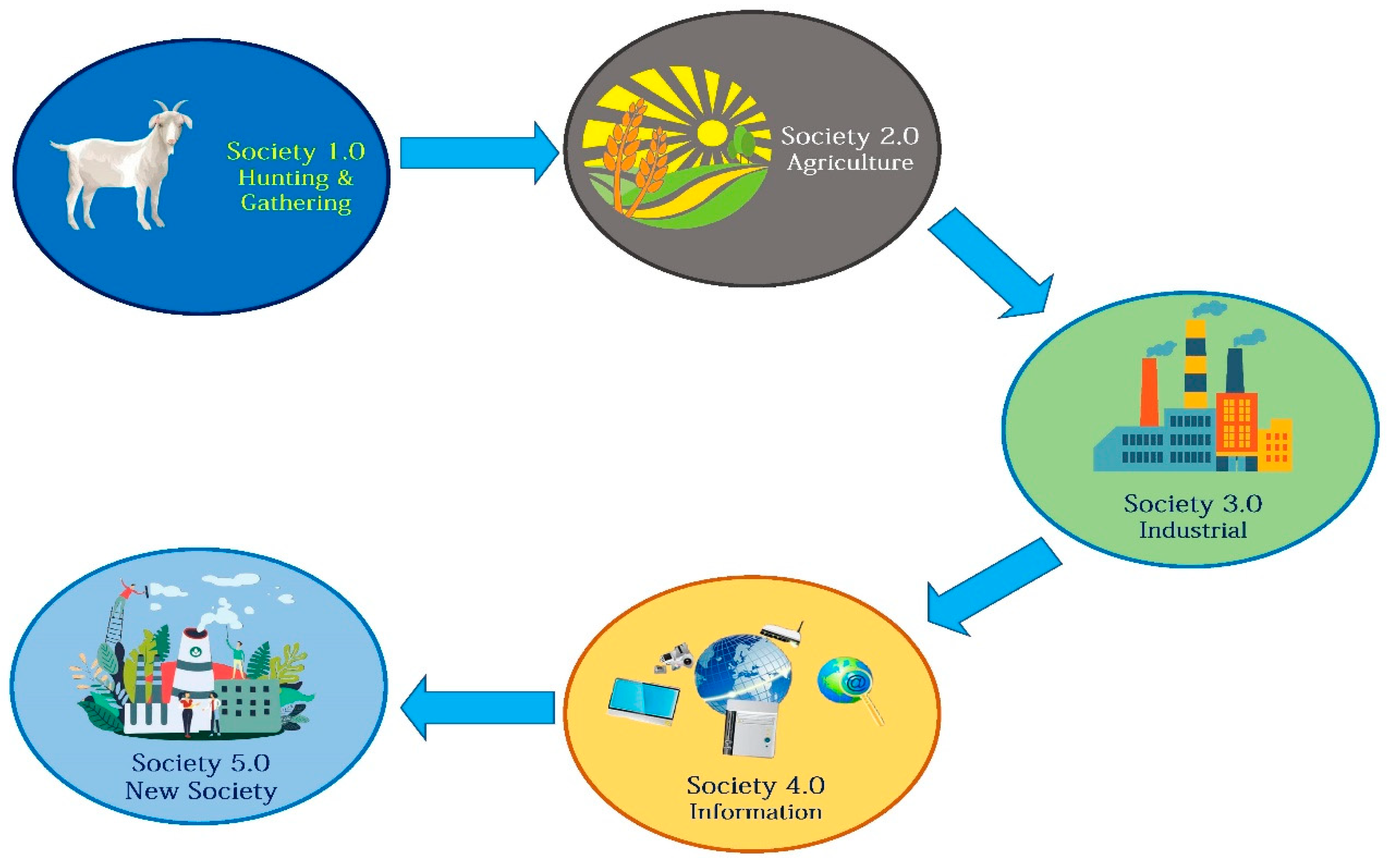 Society 1.0
Hunting &
Gathering

Society 2.0
Agriculture

Society 3.0
Industrial

Society 4.0
Information

Society 5.0
New Society